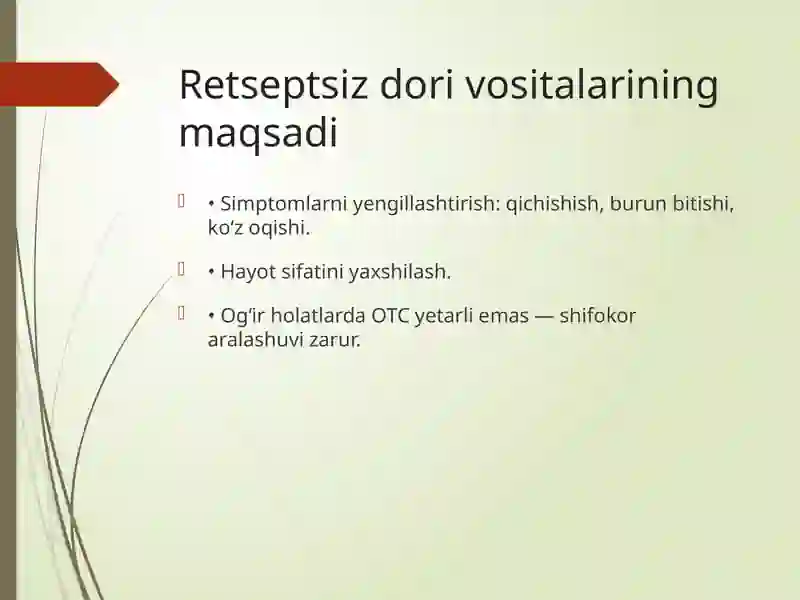 Retseptsiz dori vositalarining maqsadi

• Simptomlarni yengillashtirish: qichishish, burun bitishi, ko‘z oqishi.

• Hayot sifatini yaxshilash.

• Og‘ir holatlarda OTC yetarli emas — shifokor aralashuvi zarur.